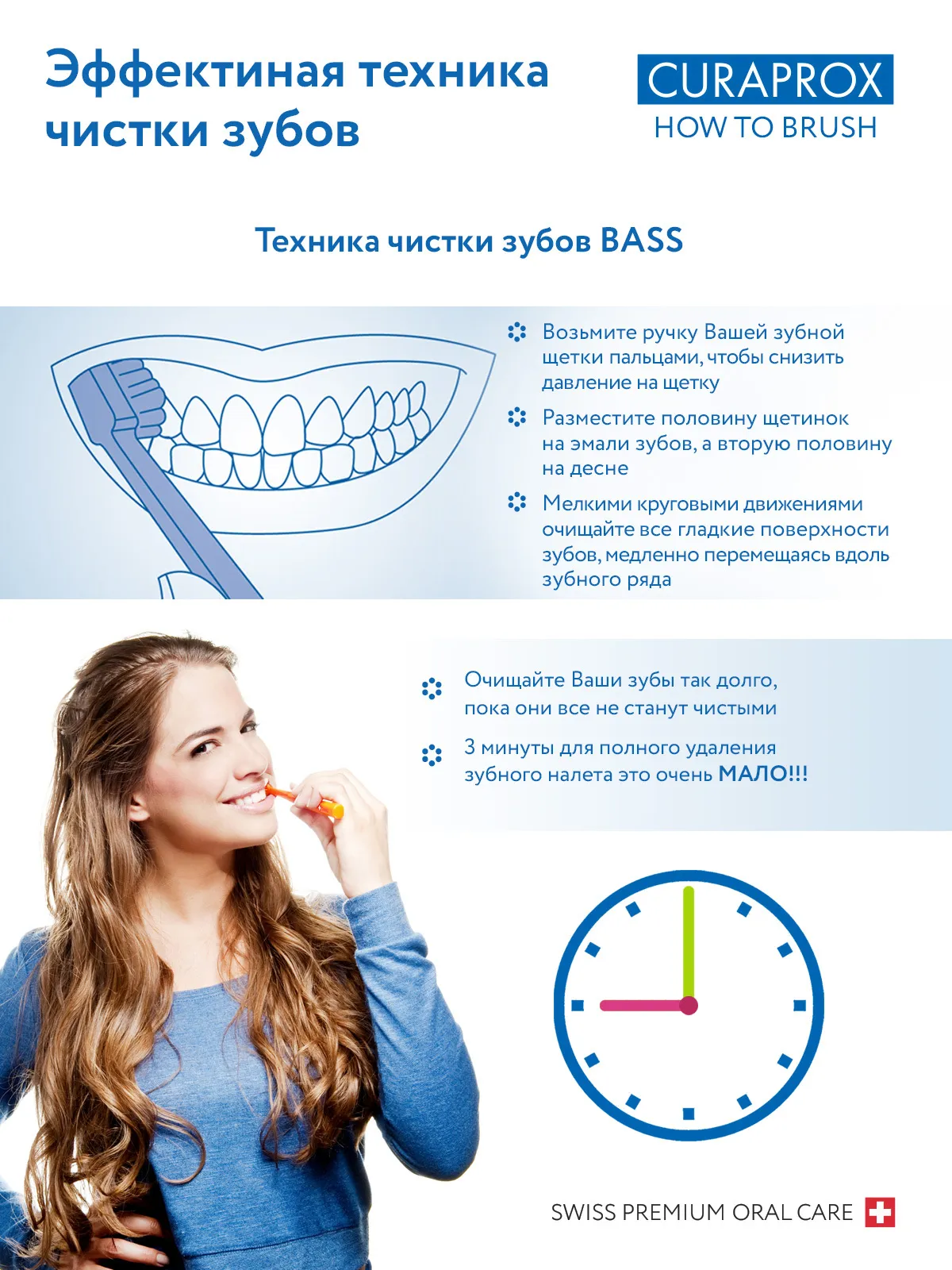 Эффектиная техника чистки зубов

CURAPROX
HOW TO BRUSH

Техника чистки зубов BASS

Возьмите ручку Вашей зубной щетки пальцами, чтобы снизить давление на щетку

Разместите половину щетинок на эмали зубов, а вторую половину на десне

Мелкими круговыми движениями очищайте все гладкие поверхности зубов, медленно перемещаясь вдоль зубного ряда

Очищайте Ваши зубы так долго, пока они все не станут чистыми

3 минуты для полного удаления зубного налета это очень МАЛО!!!

SWISS PREMIUM ORAL CARE